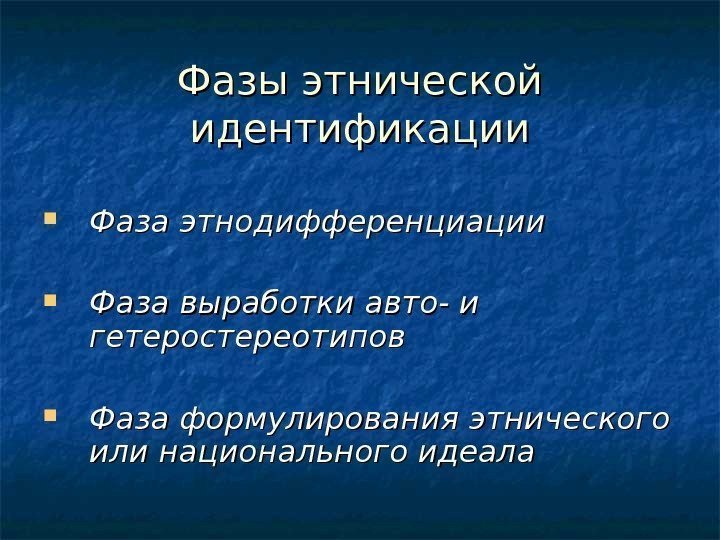 Фазы этнической идентификации

Фаза этнодифференциации

Фаза выработки авто- и гетеростереотипов

Фаза формулирования этнического или национального идеала